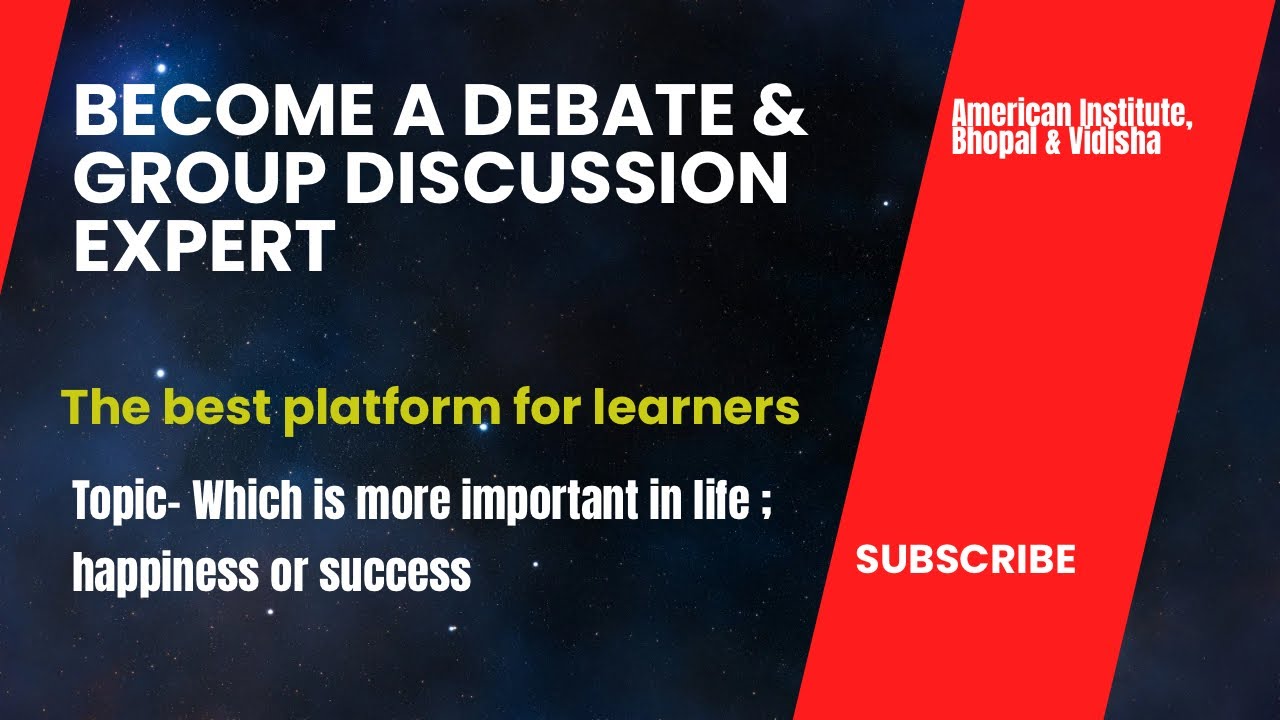 BECOME A DEBATE & GROUP DISCUSSION EXPERT

American Institute, Bhopal & Vidisha

The best platform for learners

Topic- Which is more important in life ; happiness or success

SUBSCRIBE